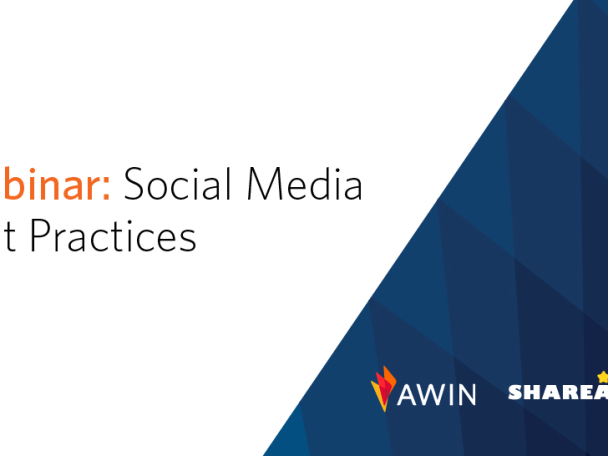 binar: Social Media
t Practices

AWIN

SHAREA